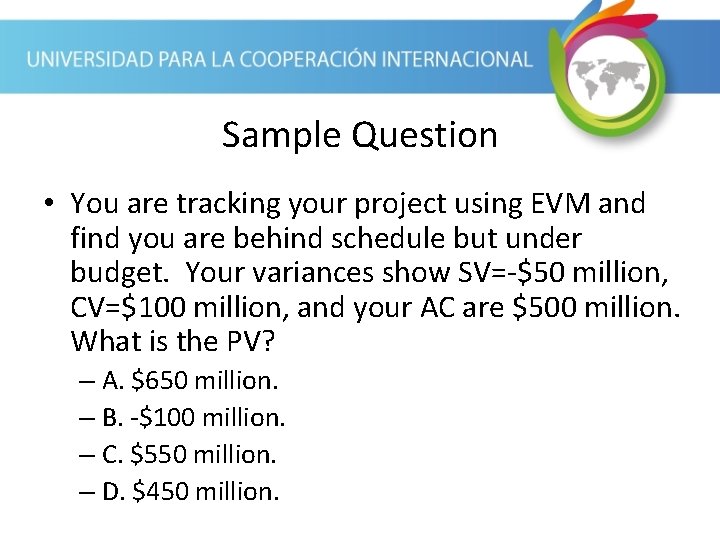 UNIVERSIDAD PARA LA COOPERACIÓN INTERNACIONAL

Sample Question

• You are tracking your project using EVM and find you are behind schedule but under budget. Your variances show SV=-\$50 million, CV=\$100 million, and your AC are \$500 million. What is the PV?

– A. \$650 million.
– B. -\$100 million.
– C. \$550 million.
– D. \$450 million.